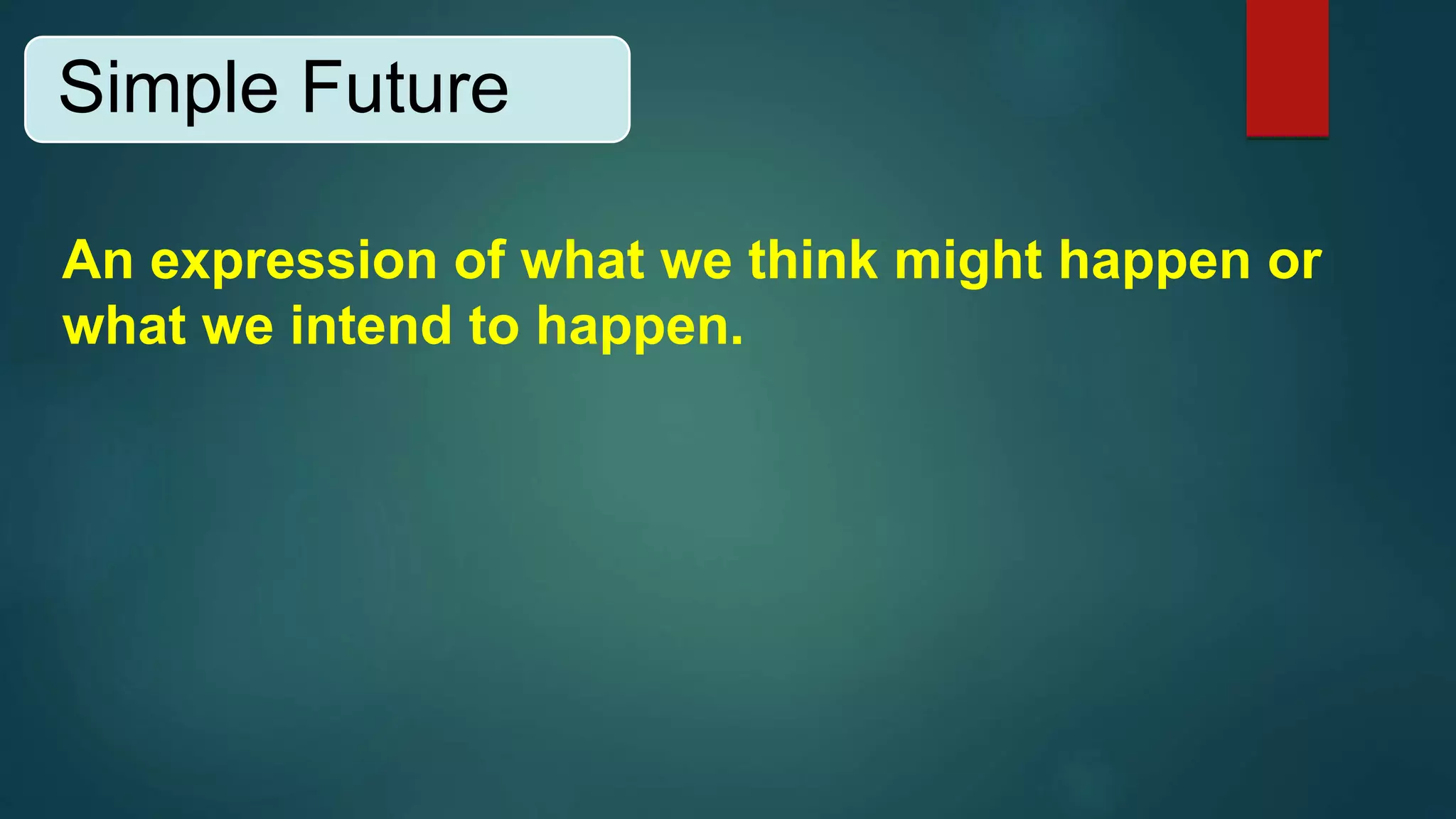 Simple Future

An expression of what we think might happen or what we intend to happen.